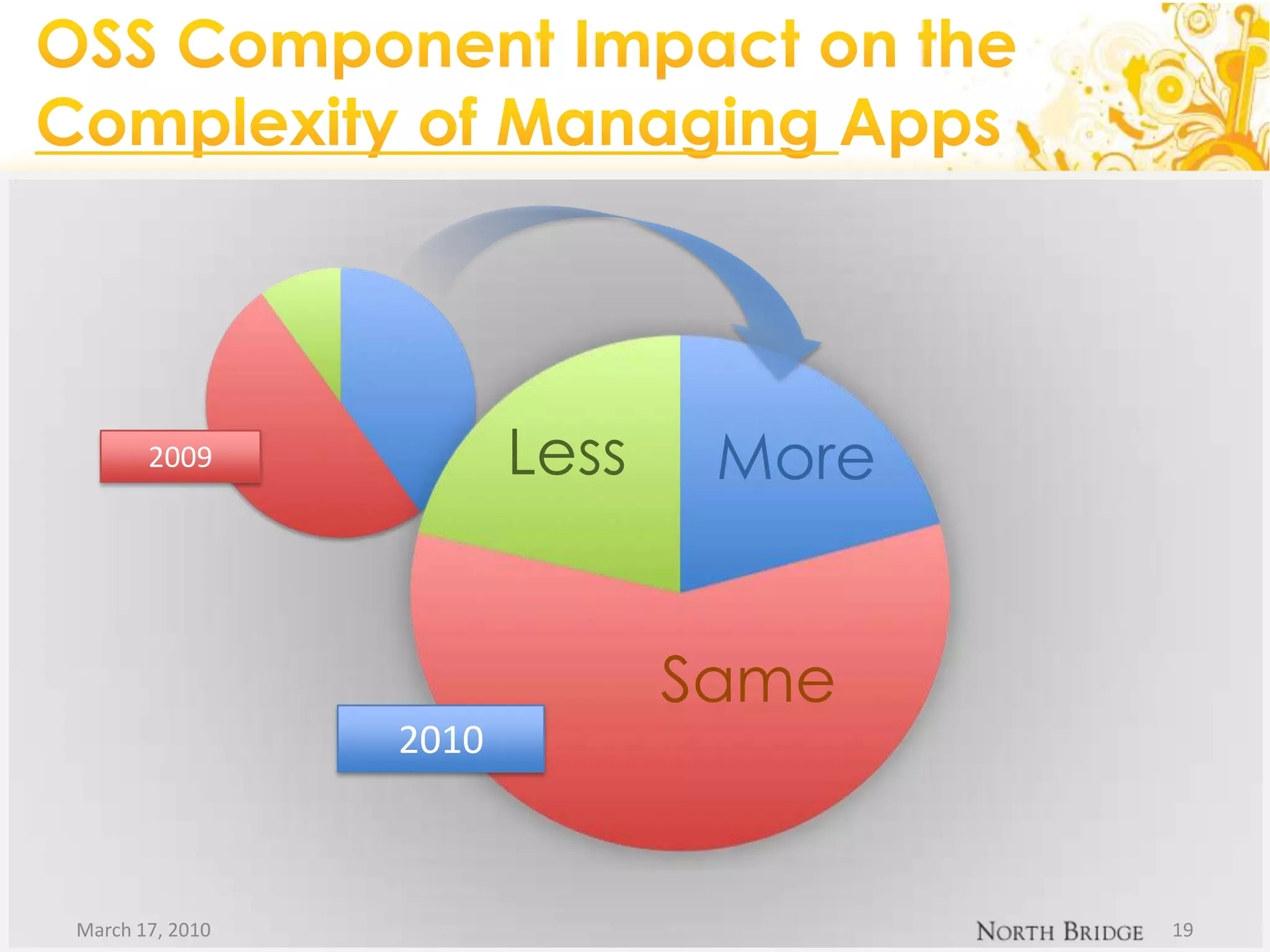 OSS Component Impact on the Complexity of Managing Apps

2009

Less

More

Same

2010

March 17, 2010

NORTH BRIDGE

19